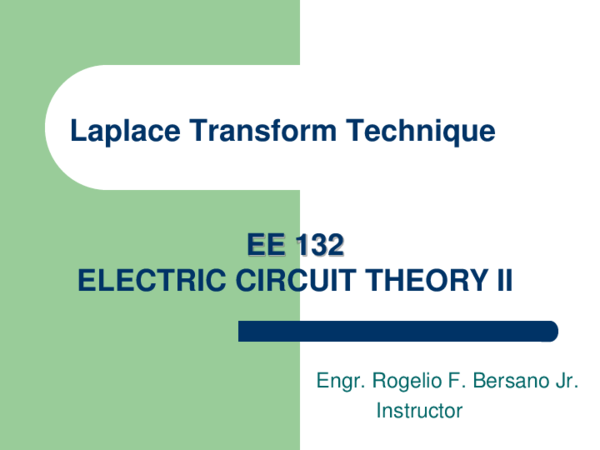 Laplace Transform Technique

EE 132
ELECTRIC CIRCUIT THEORY II

Engr. Rogelio F. Bersano Jr.
Instructor